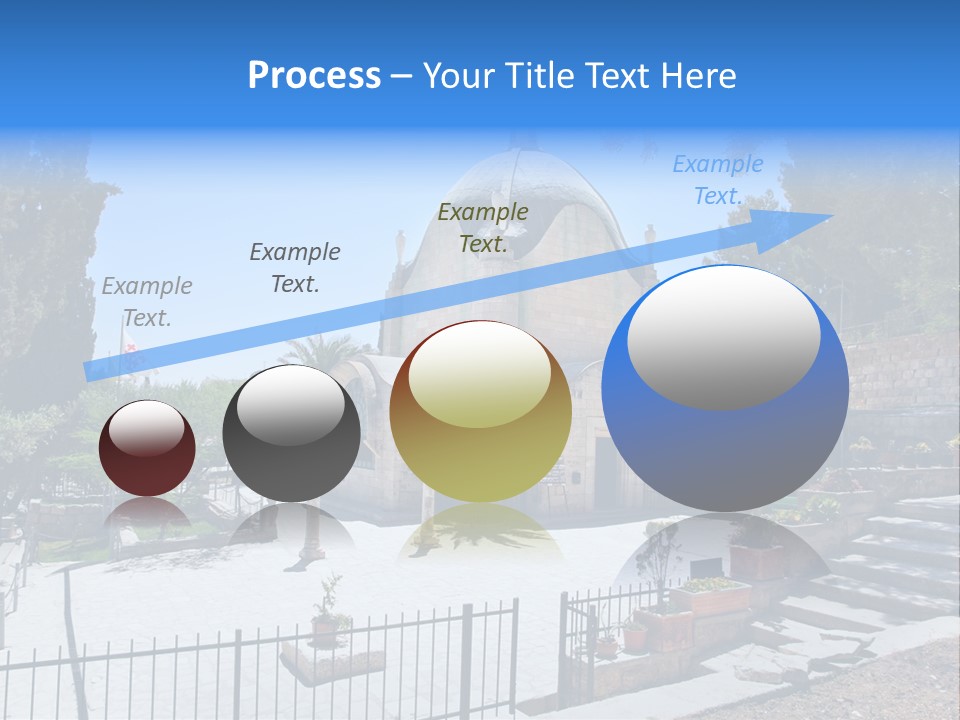 Process – Your Title Text Here

Example Text.

Example Text.

Example Text.

Example Text.